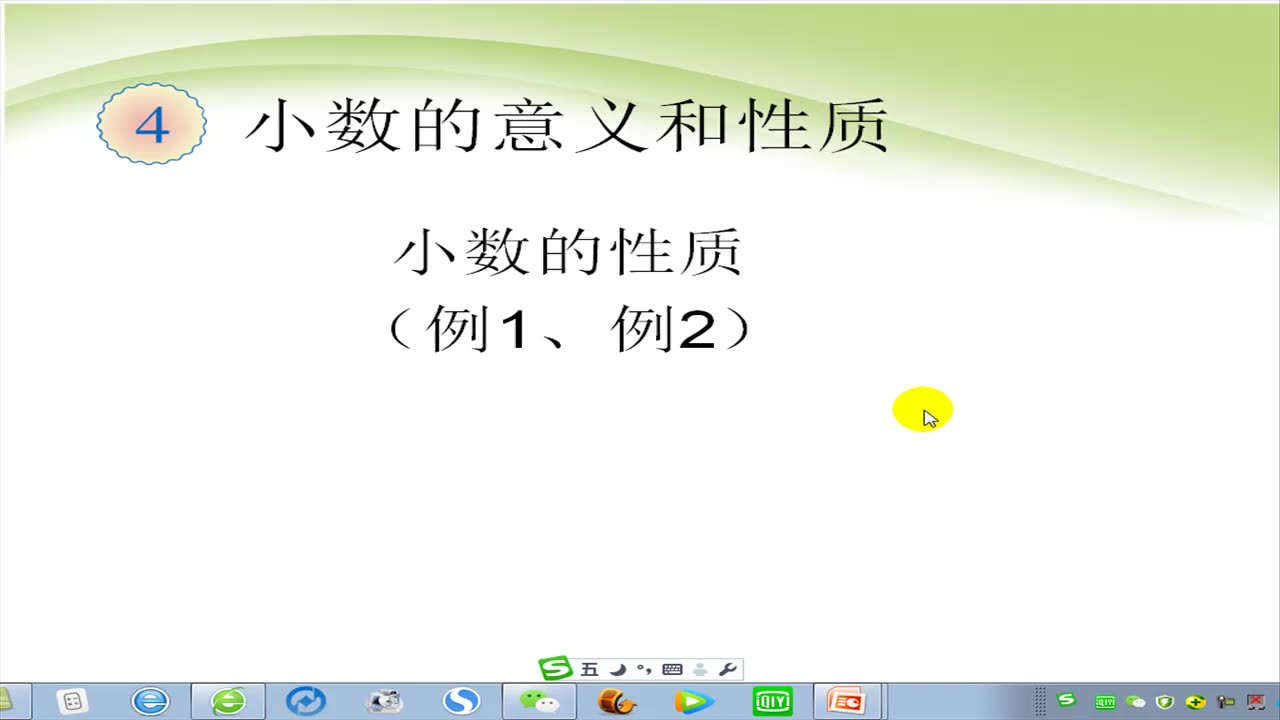 4 小数的意义和性质

小数的性质
（例1、例2）

五